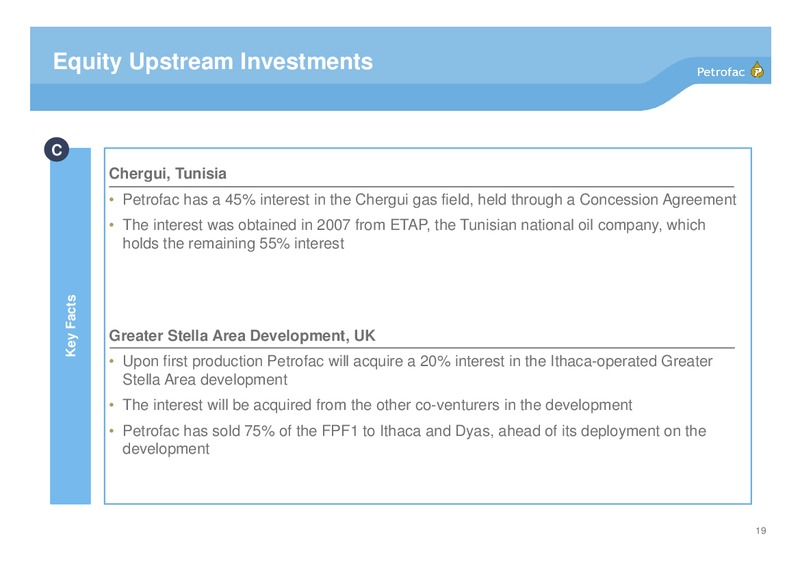 Equity Upstream Investments

Petrofac

C

Key Facts

Chergui, Tunisia

• Petrofac has a 45% interest in the Chergui gas field, held through a Concession Agreement
• The interest was obtained in 2007 from ETAP, the Tunisian national oil company, which holds the remaining 55% interest

Greater Stella Area Development, UK

• Upon first production Petrofac will acquire a 20% interest in the Ithaca-operated Greater Stella Area development
• The interest will be acquired from the other co-venturers in the development
• Petrofac has sold 75% of the FPF1 to Ithaca and Dyas, ahead of its deployment on the development

19